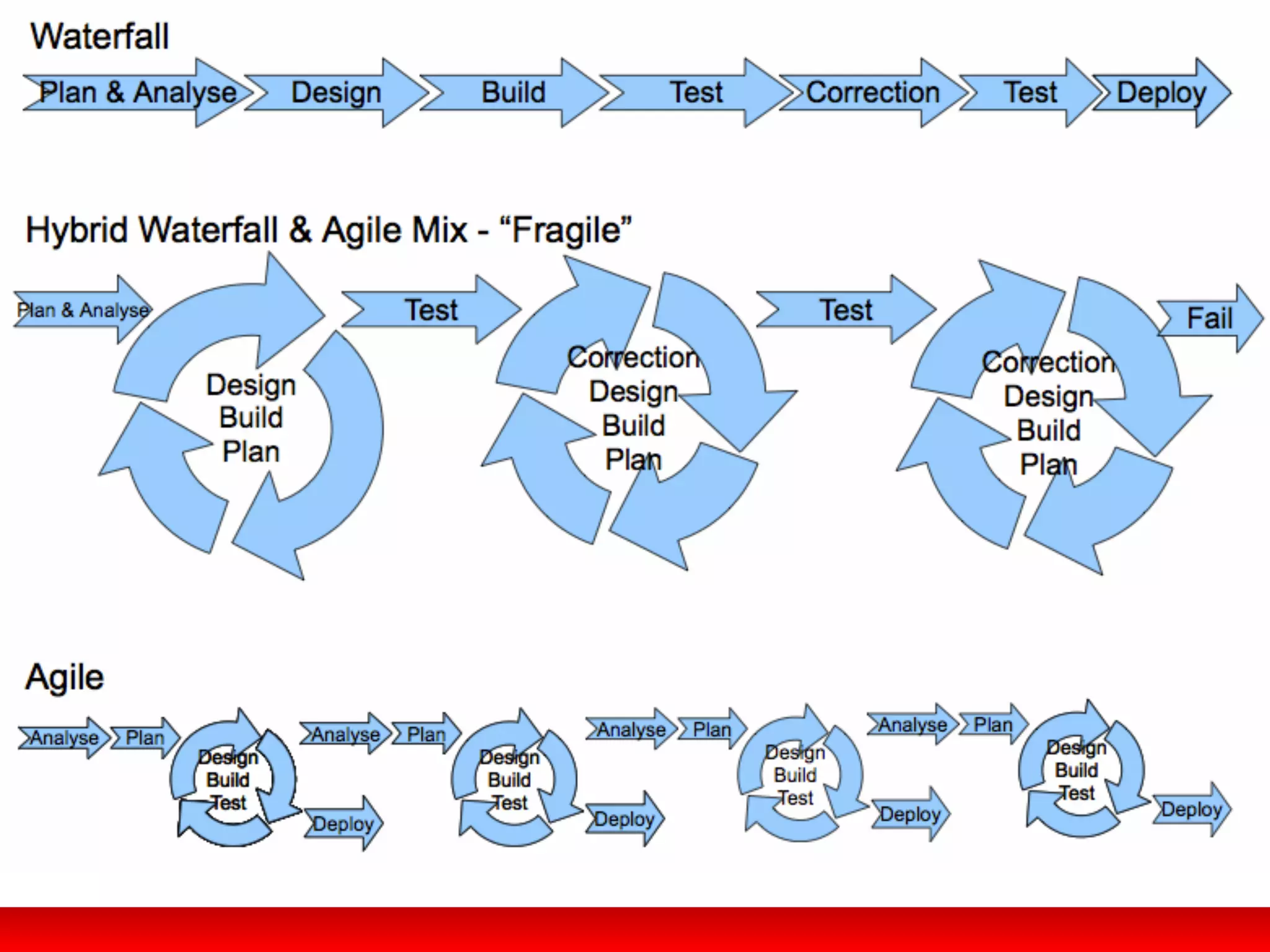 Waterfall

Plan & Analyse
Design
Build
Test
Correction
Test
Deploy

Hybrid Waterfall & Agile Mix - “Fragile”

Plan & Analyse
Design
Build
Plan
Test
Correction
Design
Build
Plan
Test
Correction
Design
Build
Plan
Fail

Agile

Analyse
Plan
Design
Build
Test
Deploy
Analyse
Plan
Design
Build
Test
Deploy
Analyse
Plan
Design
Build
Test
Deploy
Analyse
Plan
Design
Build
Test
Deploy